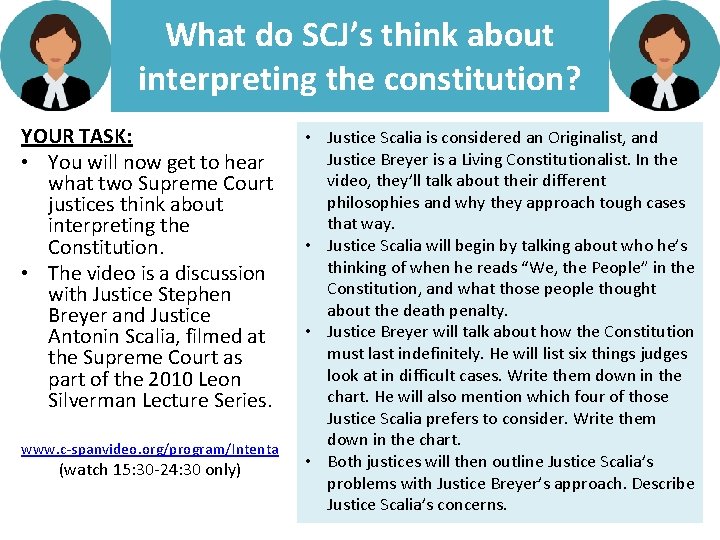 What do SCJ's think about interpreting the constitution?

YOUR TASK:
• You will now get to hear what two Supreme Court justices think about interpreting the Constitution.
• The video is a discussion with Justice Stephen Breyer and Justice Antonin Scalia, filmed at the Supreme Court as part of the 2010 Leon Silverman Lecture Series.

www.c-spanvideo.org/program/Intenta
(watch 15:30-24:30 only)

• Justice Scalia is considered an Originalist, and Justice Breyer is a Living Constitutionalist. In the video, they'll talk about their different philosophies and why they approach tough cases that way.
• Justice Scalia will begin by talking about who he's thinking of when he reads "We, the People" in the Constitution, and what those people thought about the death penalty.
• Justice Breyer will talk about how the Constitution must last indefinitely. He will list six things judges look at in difficult cases. Write them down in the chart. He will also mention which four of those Justice Scalia prefers to consider. Write them down in the chart.
• Both justices will then outline Justice Scalia's problems with Justice Breyer's approach. Describe Justice Scalia's concerns.